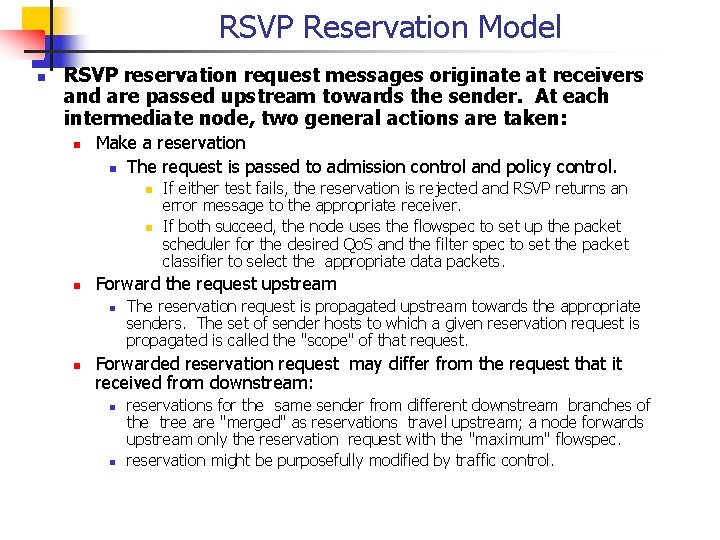 RSVP Reservation Model

RSVP reservation request messages originate at receivers and are passed upstream towards the sender. At each intermediate node, two general actions are taken:

Make a reservation

The request is passed to admission control and policy control.

If either test fails, the reservation is rejected and RSVP returns an error message to the appropriate receiver.

If both succeed, the node uses the flowspec to set up the packet scheduler for the desired QoS and the filter spec to set the packet classifier to select the appropriate data packets.

Forward the request upstream

The reservation request is propagated upstream towards the appropriate senders. The set of sender hosts to which a given reservation request is propagated is called the "scope" of that request.

Forwarded reservation request may differ from the request that it received from downstream:

reservations for the same sender from different downstream branches of the tree are "merged" as reservations travel upstream; a node forwards upstream only the reservation request with the "maximum" flowspec.

reservation might be purposefully modified by traffic control.